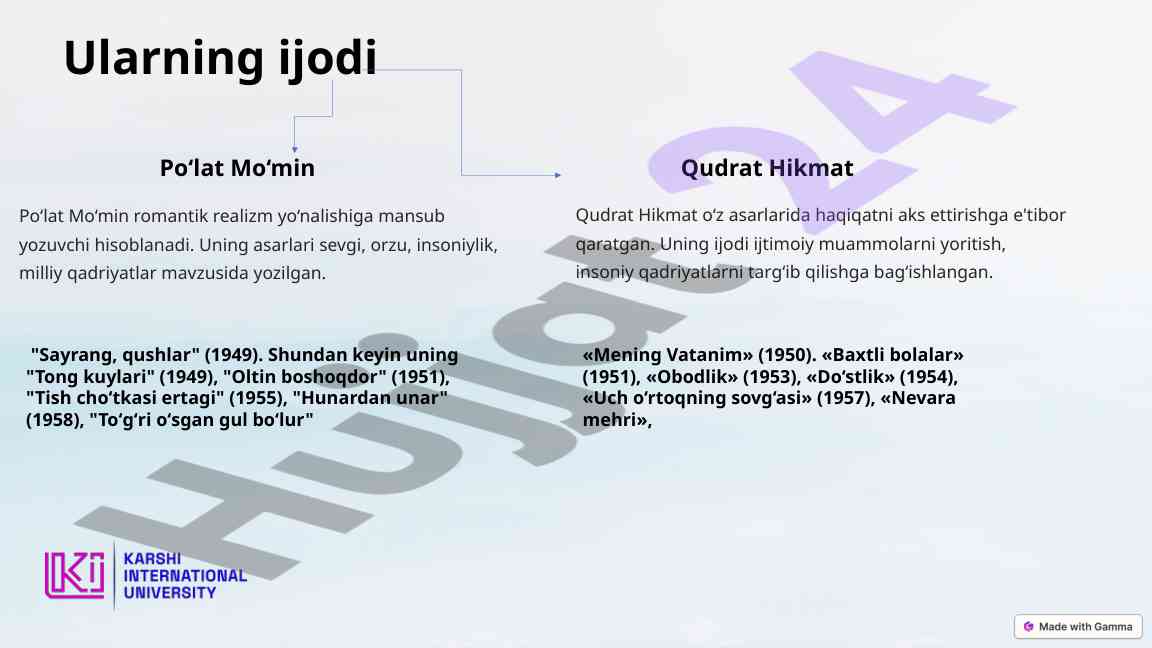 Ularning ijodi

Po‘lat Mo‘min

Po‘lat Mo‘min romantik realizm yo‘nalishiga mansub yozuvchi hisoblanadi. Uning asarlari sevgi, orzu, insoniylik, milliy qadriyatlar mavzusida yozilgan.

"Sayrang, qushlar" (1949). Shundan keyin uning "Tong kuylari" (1949), "Oltin boshoqdor" (1951), "Tish cho‘tkasi ertagi" (1955), "Hunardan unar" (1958), "To‘g‘ri o‘sgan gul bo‘lur"

Qudrat Hikmat

Qudrat Hikmat o‘z asarlarida haqiqatni aks ettirishga e'tibor qaratgan. Uning ijodi ijtimoiy muammolarni yoritish, insoniy qadriyatlarni targ‘ib qilishga bag‘ishlangan.

«Mening Vatanim» (1950). «Baxtli bolalar» (1951), «Obodlik» (1953), «Do‘stlik» (1954), «Uch o‘rtoqning sovg‘asi» (1957), «Nevara mehri»,

Hujjat24

KARSHI INTERNATIONAL UNIVERSITY

Made with Gamma